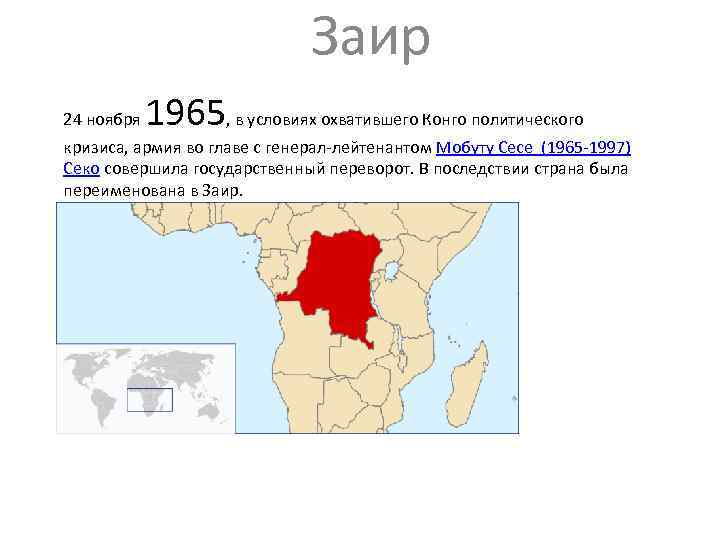 Заир

24 ноября 1965, в условиях охватившего Конго политического кризиса, армия во главе с генерал-лейтенантом Мобуту Сесе (1965-1997) Секо совершила государственный переворот. В последствии страна была переименована в Заир.